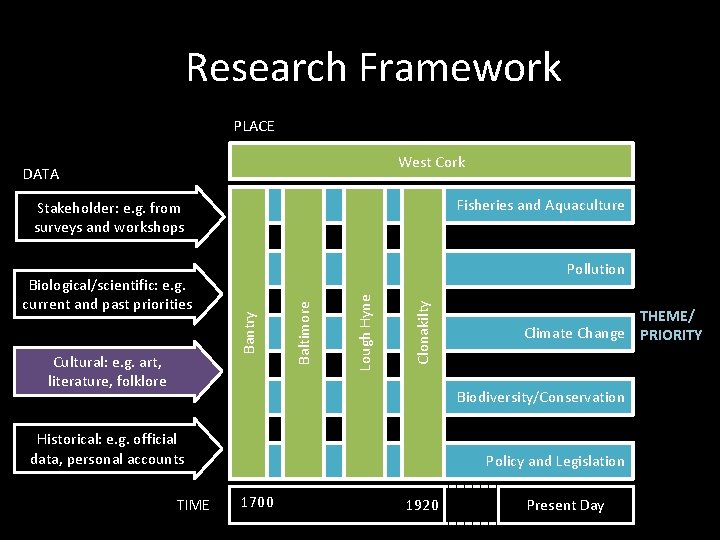 Research Framework

PLACE

West Cork

DATA

Stakeholder: e.g. from surveys and workshops

Biological/scientific: e.g. current and past priorities

Cultural: e.g. art, literature, folklore

Historical: e.g. official data, personal accounts

Bantry

Baltimore

Lough Hyne

Clonakilty

Fisheries and Aquaculture

Pollution

Climate Change

Biodiversity/Conservation

Policy and Legislation

THEME/ PRIORITY

TIME

1700

1920

Present Day